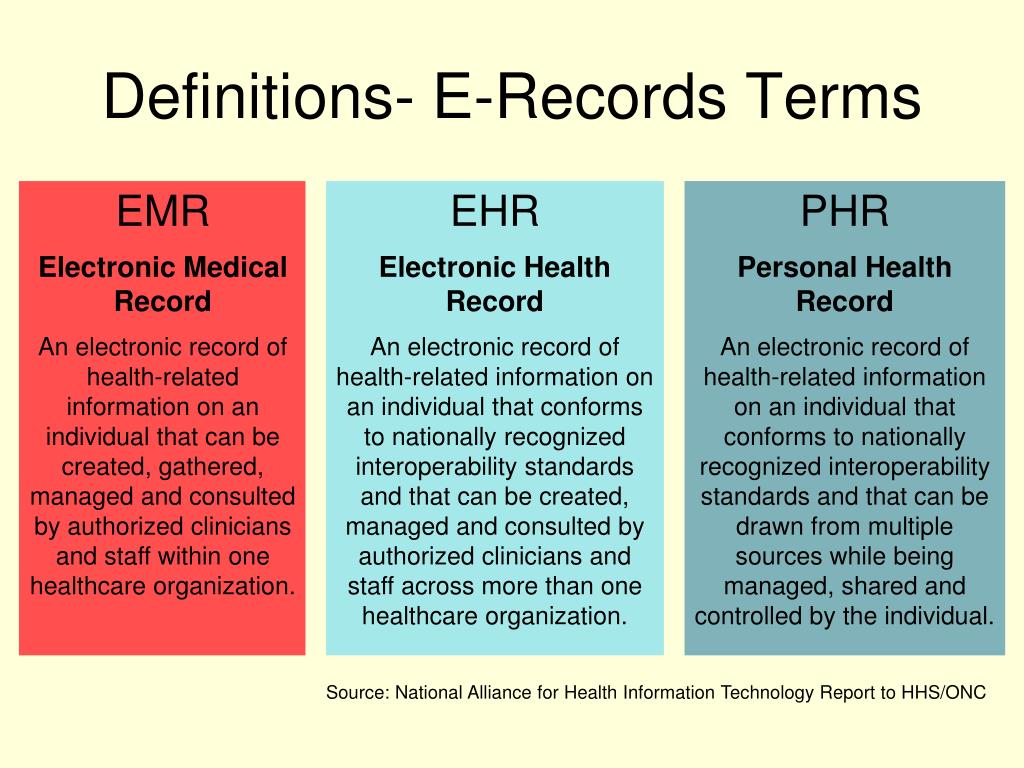 Definitions- E-Records Terms

EMR

Electronic Medical Record

An electronic record of health-related information on an individual that can be created, gathered, managed and consulted by authorized clinicians and staff within one healthcare organization.

EHR

Electronic Health Record

An electronic record of health-related information on an individual that conforms to nationally recognized interoperability standards and that can be created, managed and consulted by authorized clinicians and staff across more than one healthcare organization.

PHR

Personal Health Record

An electronic record of health-related information on an individual that conforms to nationally recognized interoperability standards and that can be drawn from multiple sources while being managed, shared and controlled by the individual.

Source: National Alliance for Health Information Technology Report to HHS/ONC